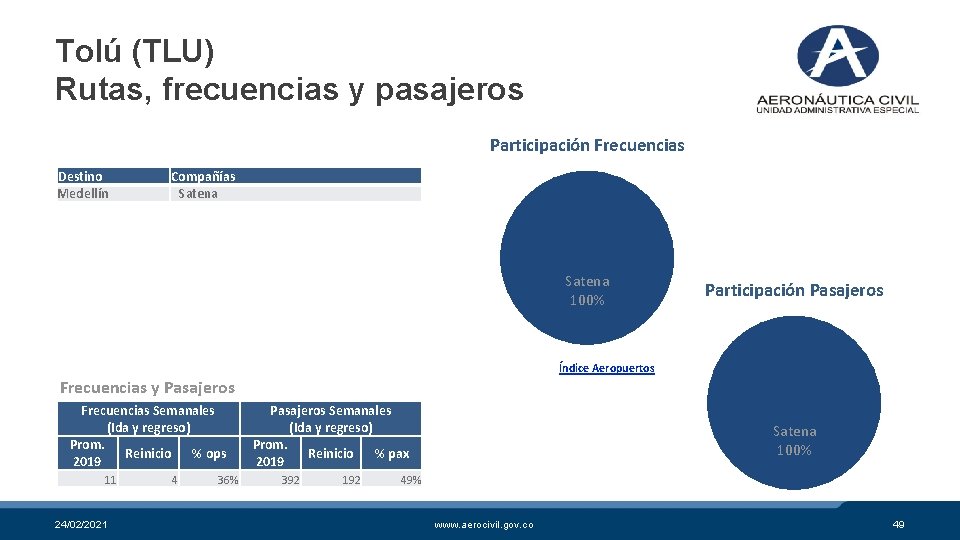 Tolú (TLU)
Rutas, frecuencias y pasajeros

AERONÁUTICA CIVIL
UNIDAD ADMINISTRATIVA ESPECIAL

| Destino | Compañías |
|---|---|
| Medellín | Satena |

Participación Frecuencias

Satena
100%

Participación Pasajeros

Índice Aeropuertos

Satena
100%

Frecuencias y Pasajeros

| Frecuencias Semanales (Ida y regreso) | | | Pasajeros Semanales (Ida y regreso) | | |
|---|---|---|---|---|---|
| Prom. 2019 | Reinicio | % ops | Prom. 2019 | Reinicio | % pax |
| 11 | 4 | 36% | 392 | 192 | 49% |

24/02/2021
www.aerocivil.gov.co
49